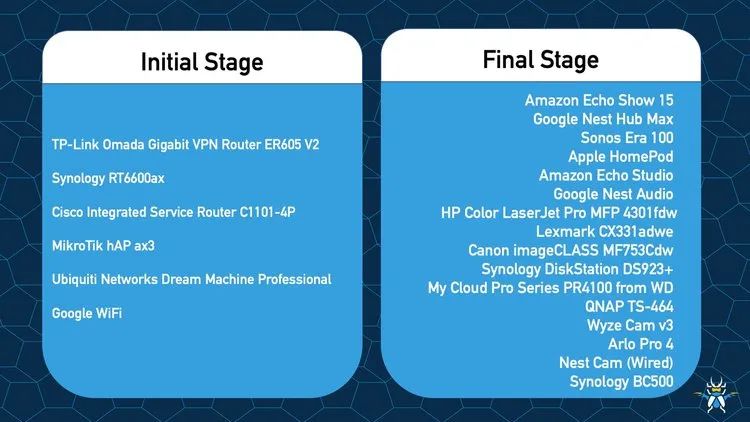 Initial Stage

TP-Link Omada Gigabit VPN Router ER605 V2

Synology RT6600ax

Cisco Integrated Service Router C1101-4P

MikroTik hAP ax3

Ubiquiti Networks Dream Machine Professional

Google WiFi

Final Stage

Amazon Echo Show 15
Google Nest Hub Max
Sonos Era 100
Apple HomePod
Amazon Echo Studio
Google Nest Audio
HP Color LaserJet Pro MFP 4301fdw
Lexmark CX331adwe
Canon imageCLASS MF753Cdw
Synology DiskStation DS923+
My Cloud Pro Series PR4100 from WD
QNAP TS-464
Wyze Cam v3
Arlo Pro 4
Nest Cam (Wired)
Synology BC500